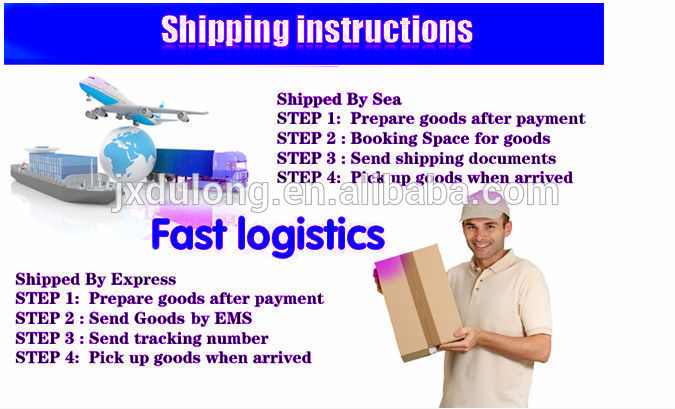 Shipping instructions

Shipped By Sea
STEP 1: Prepare goods after payment
STEP 2 : Booking Space for goods
STEP 3 : Send shipping documents
STEP 4: Pick up goods when arrived

jxdulong.en.alibaba.com

Fast logistics

Shipped By Express
STEP 1: Prepare goods after payment
STEP 2 : Send Goods by EMS
STEP 3 : Send tracking number
STEP 4: Pick up goods when arrived